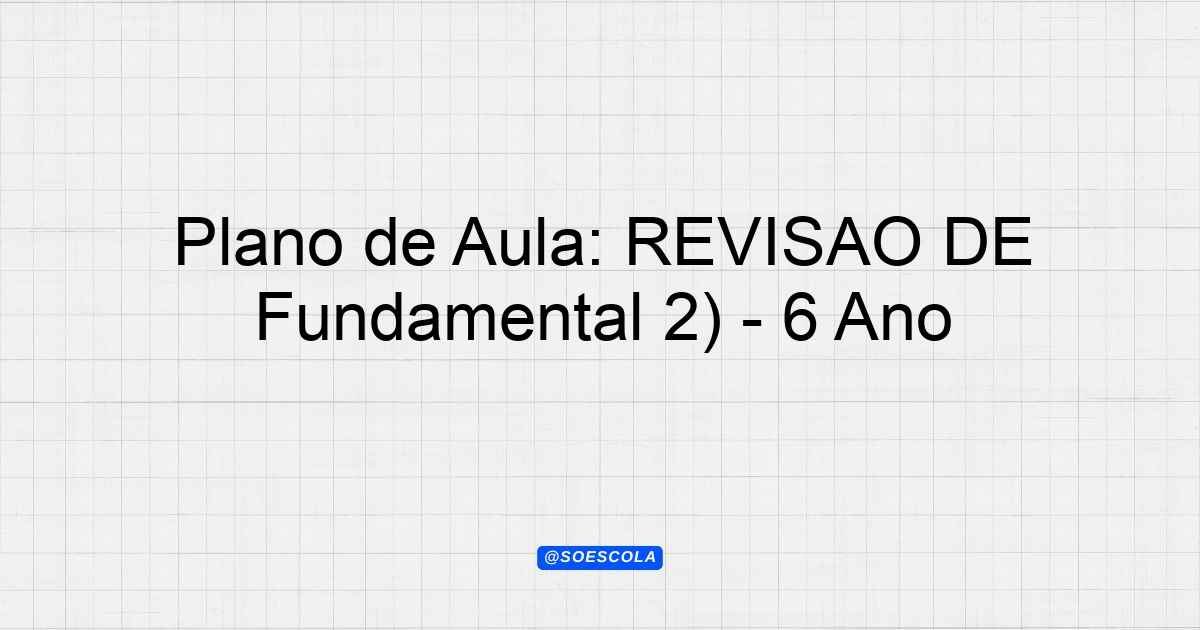 Plano de Aula: REVISAO DE Fundamental 2) - 6 Ano

@SOESCOLA